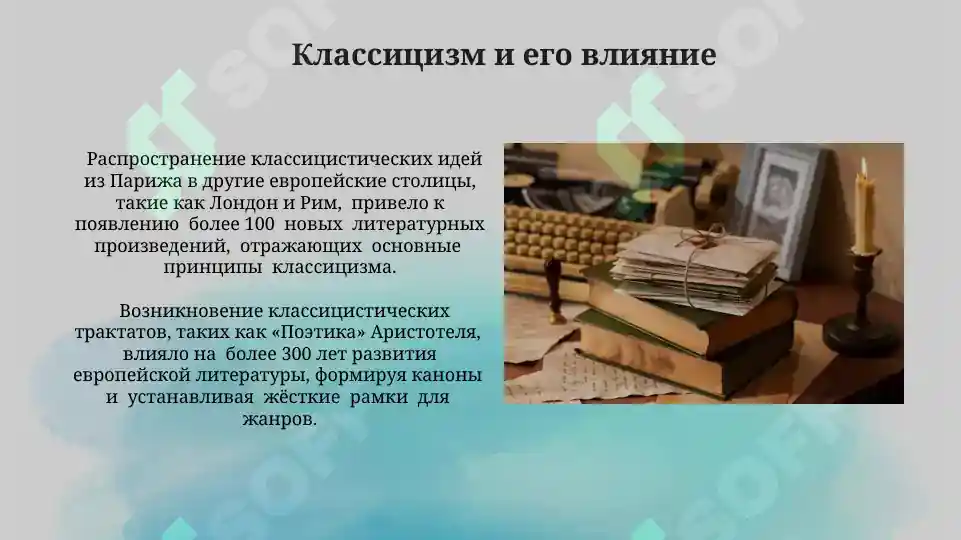 Классицизм и его влияние

Распространение классицистических идей из Парижа в другие европейские столицы, такие как Лондон и Рим, привело к появлению более 100 новых литературных произведений, отражающих основные принципы классицизма.

Возникновение классицистических трактатов, таких как «Поэтика» Аристотеля, влияло на более 300 лет развития европейской литературы, формируя каноны и устанавливая жёсткие рамки для жанров.